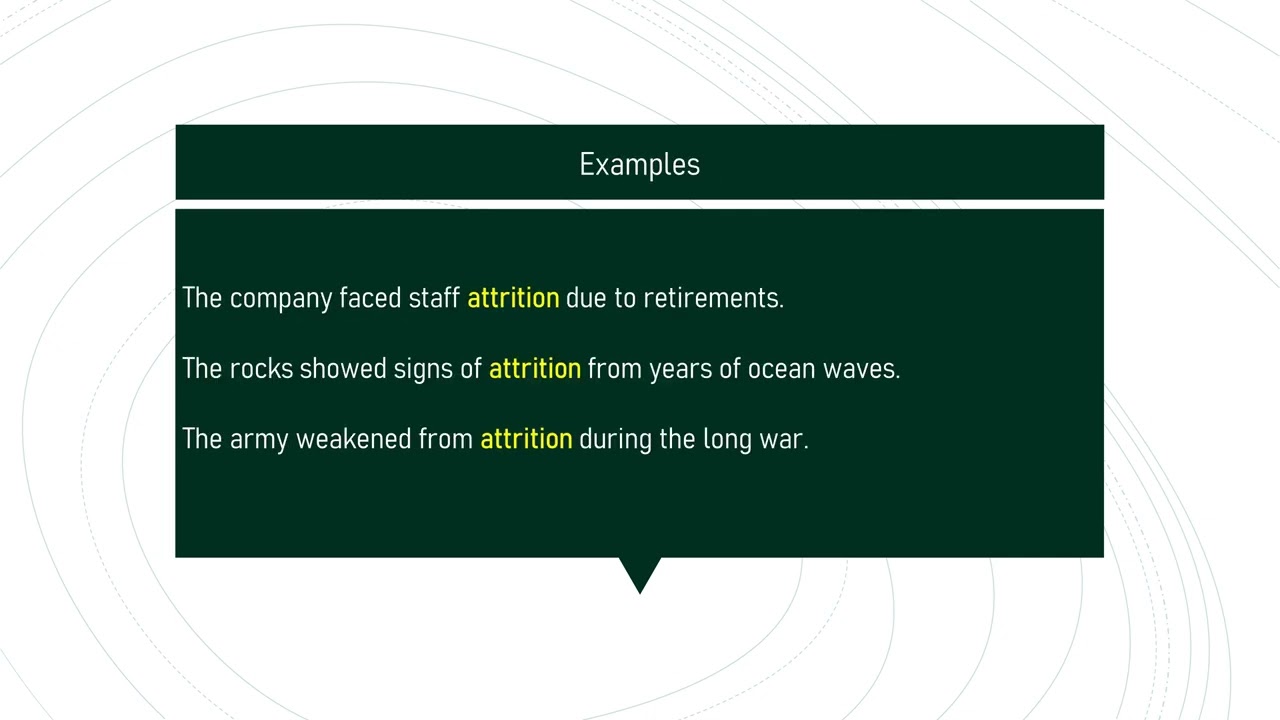 Examples

The company faced staff attrition due to retirements.

The rocks showed signs of attrition from years of ocean waves.

The army weakened from attrition during the long war.